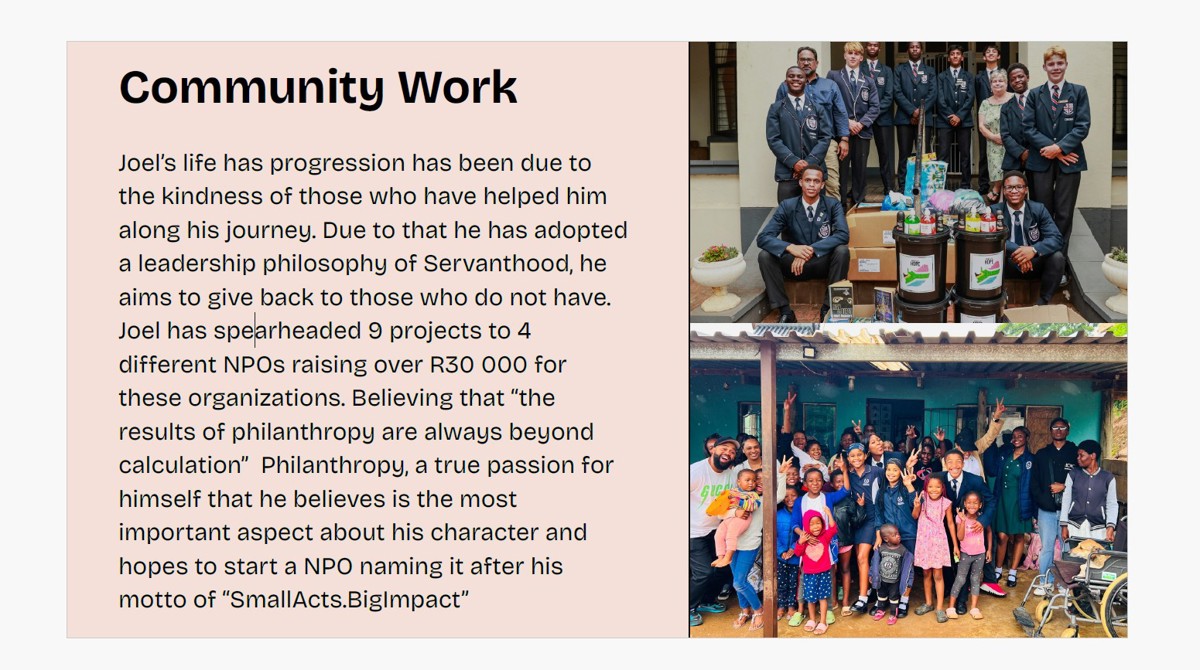 Community Work

Joel's life has progression has been due to the kindness of those who have helped him along his journey. Due to that he has adopted a leadership philosophy of Servanthood, he aims to give back to those who do not have. Joel has spearheaded 9 projects to 4 different NPOs raising over R30 000 for these organizations. Believing that "the results of philanthropy are always beyond calculation"  Philanthropy, a true passion for himself that he believes is the most important aspect about his character and hopes to start a NPO naming it after his motto of "SmallActs.BigImpact"